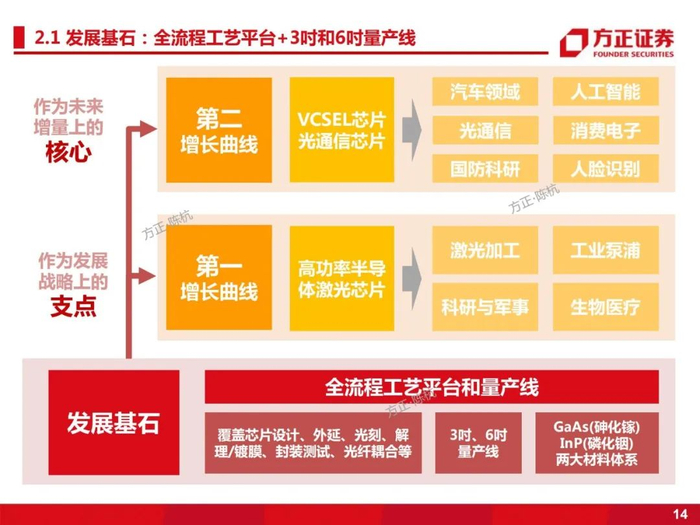 2.1 发展基石：全流程工艺平台+3吋和6吋量产线

方正证券
FOUNDER SECURITIES

作为未来增量上的
核心

第二
增长曲线

VCSEL芯片
光通信芯片

汽车领域
人工智能
光通信
消费电子
国防科研
人脸识别

方正·陈杭

方正·陈杭

作为发展战略上的
支点

第一
增长曲线

高功率半导体激光芯片

激光加工
工业泵浦
科研与军事
生物医疗

发展基石

全流程工艺平台和量产线

方正·陈杭

覆盖芯片设计、外延、光刻、解理/镀膜、封装测试、光纤耦合等

3吋、6吋
量产线

GaAs(砷化镓)
InP(磷化铟)
两大材料体系

14